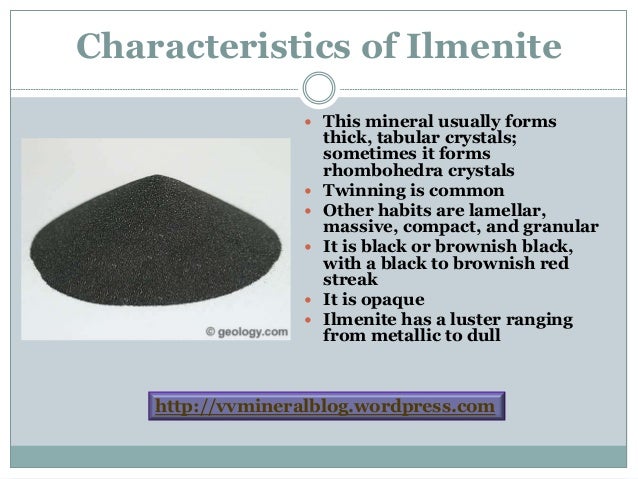 Characteristics of Ilmenite

© geology.com

- This mineral usually forms thick, tabular crystals; sometimes it forms rhombohedra crystals
- Twinning is common
- Other habits are lamellar, massive, compact, and granular
- It is black or brownish black, with a black to brownish red streak
- It is opaque
- Ilmenite has a luster ranging from metallic to dull

http://vvmineralblog.wordpress.com